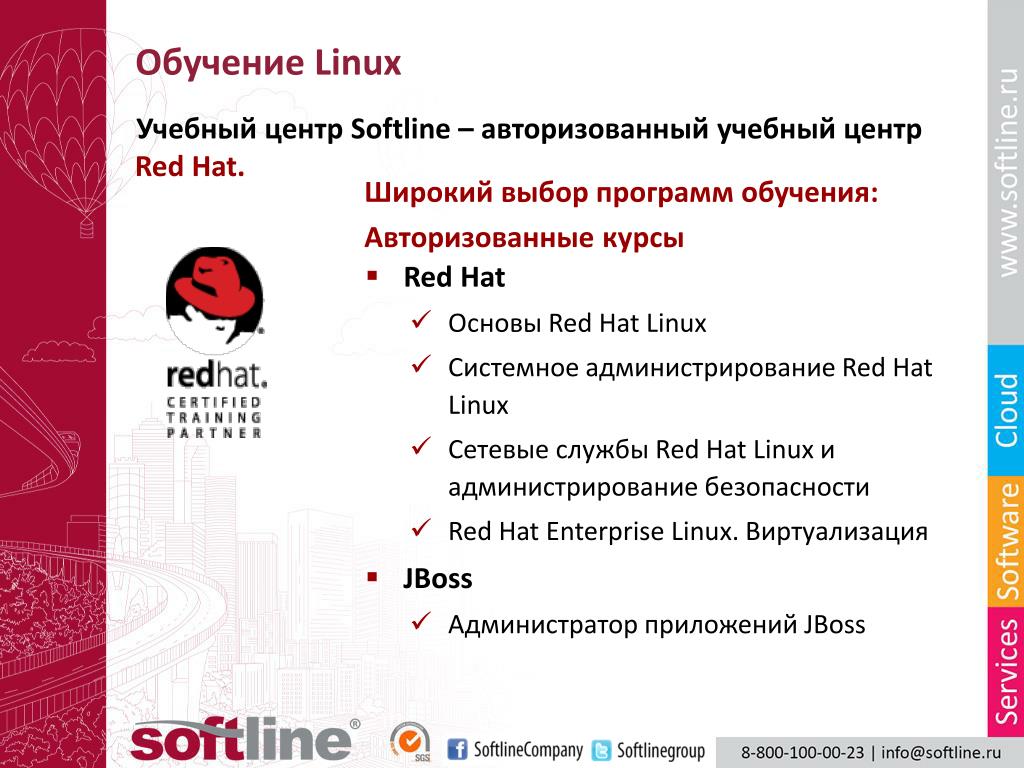 Обучение Linux

Учебный центр Softline – авторизованный учебный центр Red Hat.

Широкий выбор программ обучения:

Авторизованные курсы

▪ Red Hat

✓ Основы Red Hat Linux

✓ Системное администрирование Red Hat Linux

✓ Сетевые службы Red Hat Linux и администрирование безопасности

✓ Red Hat Enterprise Linux. Виртуализация

▪ JBoss

✓ Администратор приложений JBoss

redhat.
CERTIFIED
TRAINING
PARTNER

www.softline.ru

Cloud

Software

Services

softline®

SGS

SoftlineCompany

Softlinegroup

8-800-100-00-23 | info@softline.ru